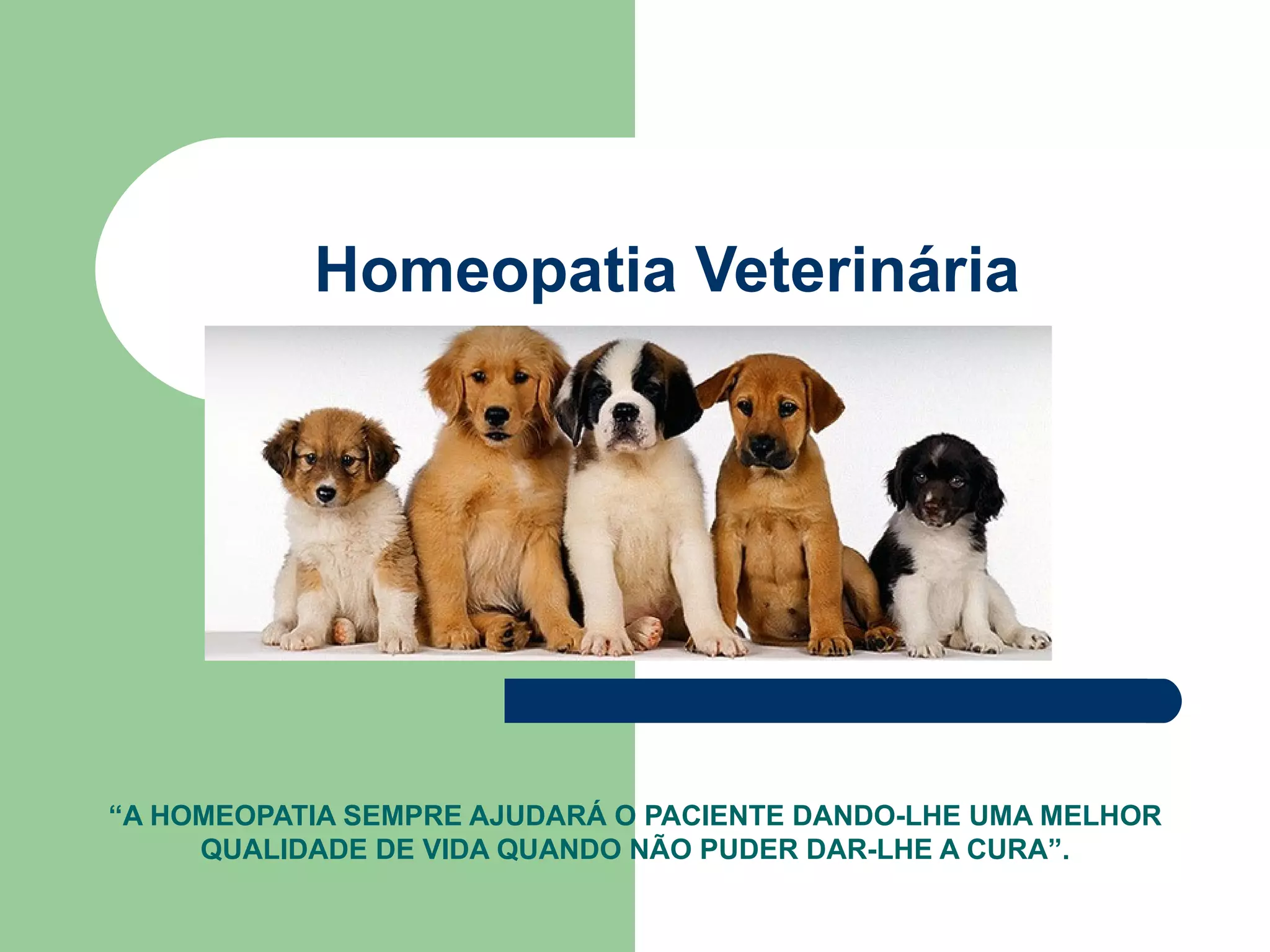 Homeopatia Veterinária

“A HOMEOPATIA SEMPRE AJUDARÁ O PACIENTE DANDO-LHE UMA MELHOR QUALIDADE DE VIDA QUANDO NÃO PUDER DAR-LHE A CURA”.